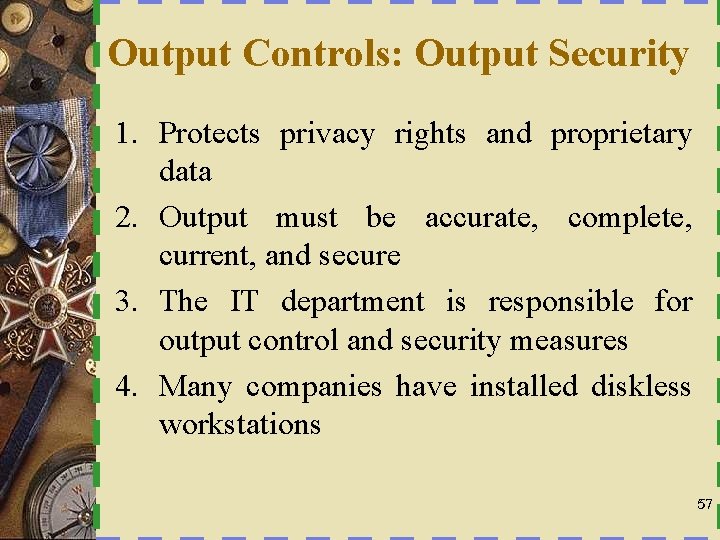 Output Controls: Output Security

1. Protects privacy rights and proprietary data
2. Output must be accurate, complete, current, and secure
3. The IT department is responsible for output control and security measures
4. Many companies have installed diskless workstations

57